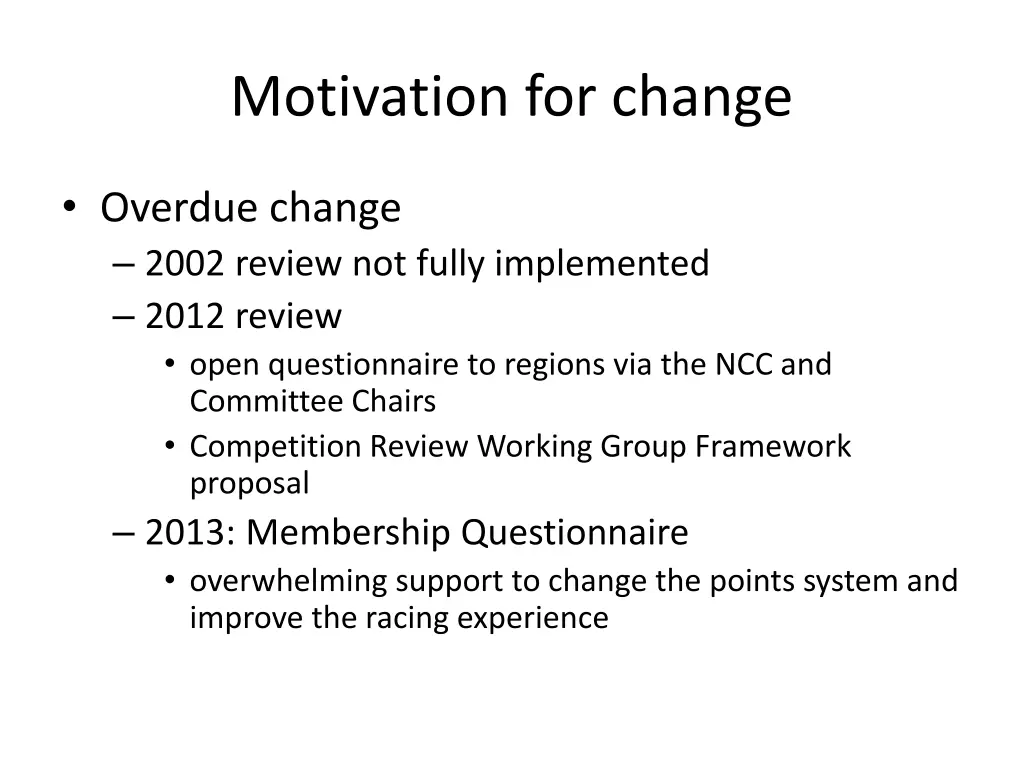 Motivation for change

• Overdue change
– 2002 review not fully implemented
– 2012 review
• open questionnaire to regions via the NCC and Committee Chairs
• Competition Review Working Group Framework proposal
– 2013: Membership Questionnaire
• overwhelming support to change the points system and improve the racing experience